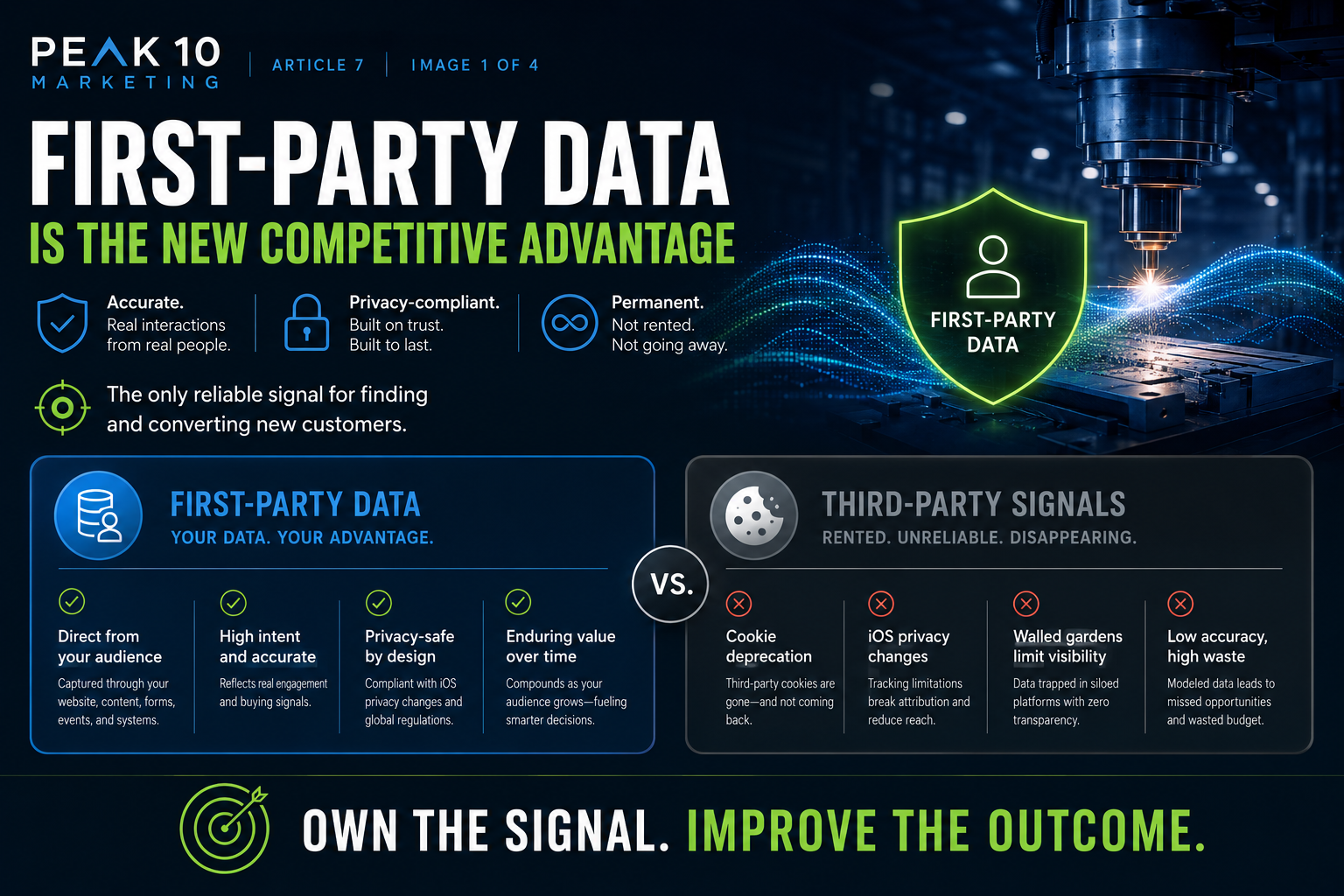 PEAK 10
MARKETING

ARTICLE 7 | IMAGE 1 OF 4

FIRST-PARTY DATA
IS THE NEW COMPETITIVE ADVANTAGE

Accurate.
Real interactions from real people.

Privacy-compliant.
Built on trust. Built to last.

Permanent.
Not rented. Not going away.

The only reliable signal for finding and converting new customers.

FIRST-PARTY DATA

FIRST-PARTY DATA
YOUR DATA. YOUR ADVANTAGE.

Direct from your audience
Captured through your website, content, forms, events, and systems.

High intent and accurate
Reflects real engagement and buying signals.

Privacy-safe by design
Compliant with iOS privacy changes and global regulations.

Enduring value over time
Compounds as your audience grows—fueling smarter decisions.

VS.

THIRD-PARTY SIGNALS
RENTED. UNRELIABLE. DISAPPEARING.

Cookie deprecation
Third-party cookies are gone—and not coming back.

iOS privacy changes
Tracking limitations break attribution and reduce reach.

Walled gardens limit visibility
Data trapped in siloed platforms with zero transparency.

Low accuracy, high waste
Modeled data leads to missed opportunities and wasted budget.

OWN THE SIGNAL. IMPROVE THE OUTCOME.